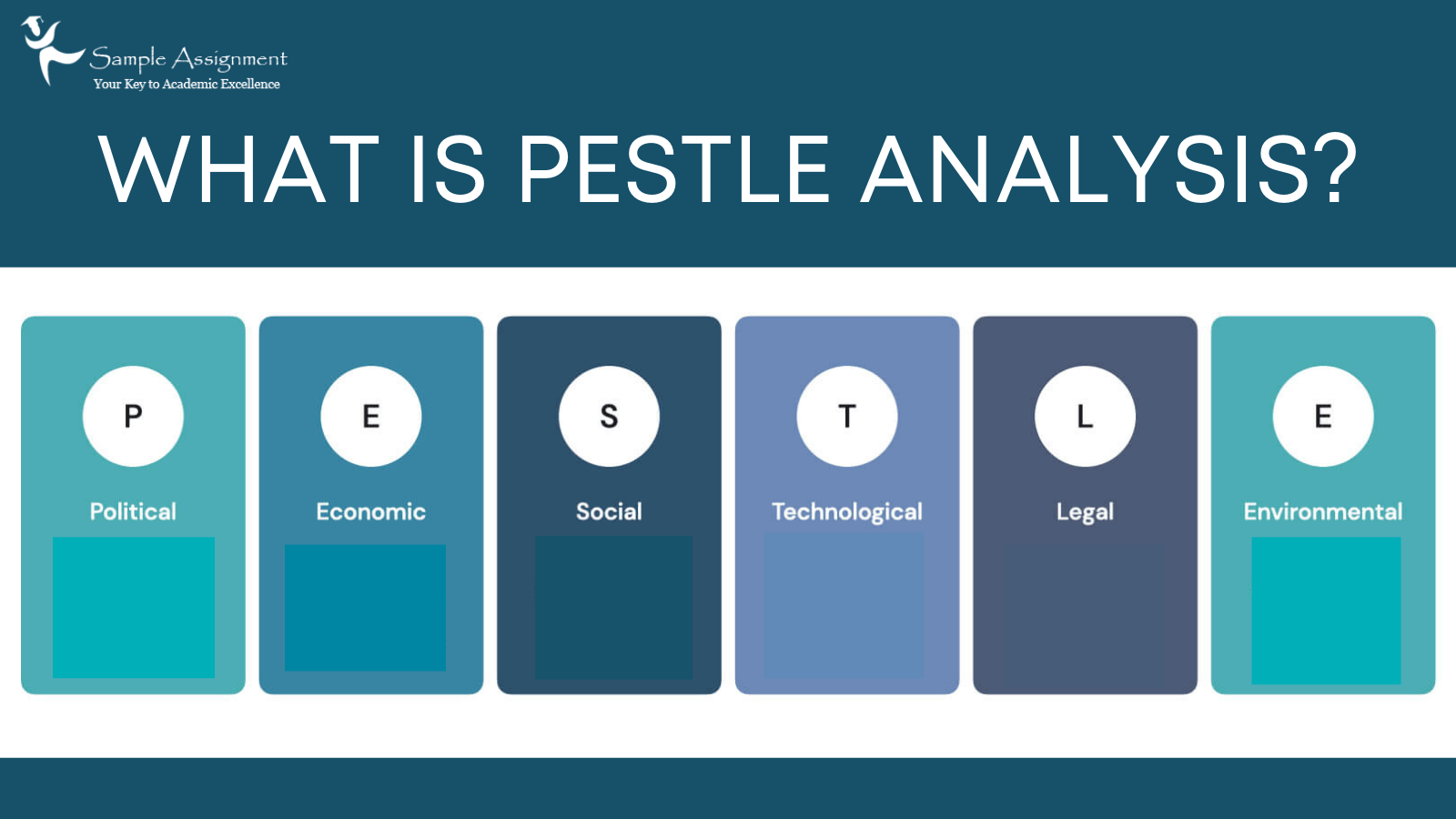 Sample Assignment
Your Key to Academic Excellence

WHAT IS PESTLE ANALYSIS?

P
Political

E
Economic

S
Social

T
Technological

L
Legal

E
Environmental